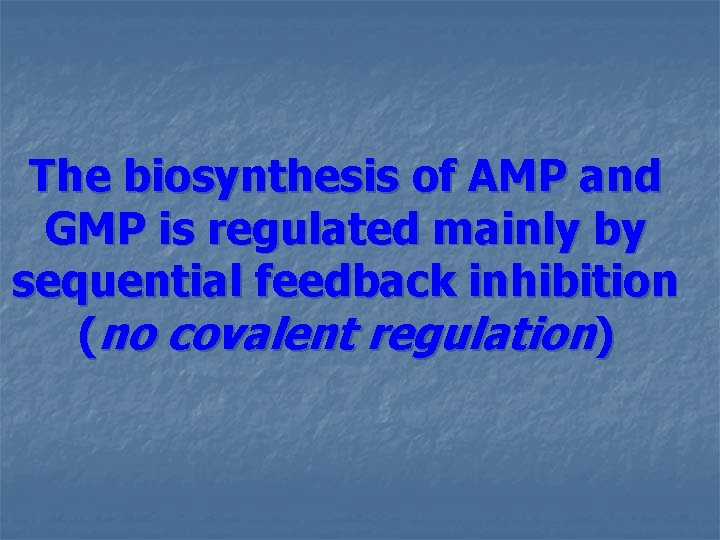 The biosynthesis of AMP and GMP is regulated mainly by sequential feedback inhibition (no covalent regulation)